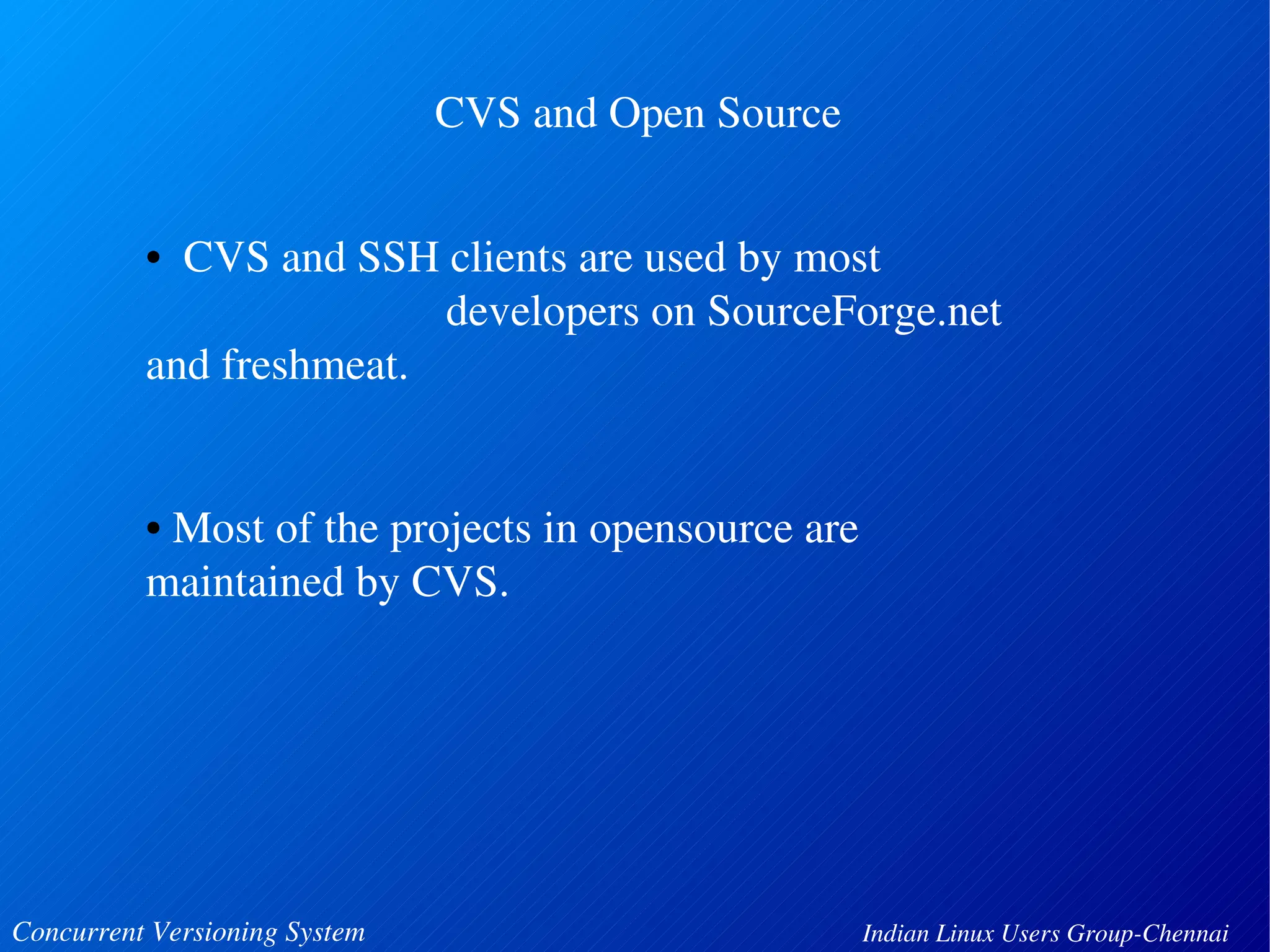 CVS and Open Source

• CVS and SSH clients are used by most developers on SourceForge.net and freshmeat.

• Most of the projects in opensource are maintained by CVS.

Concurrent Versioning System

Indian Linux Users Group-Chennai